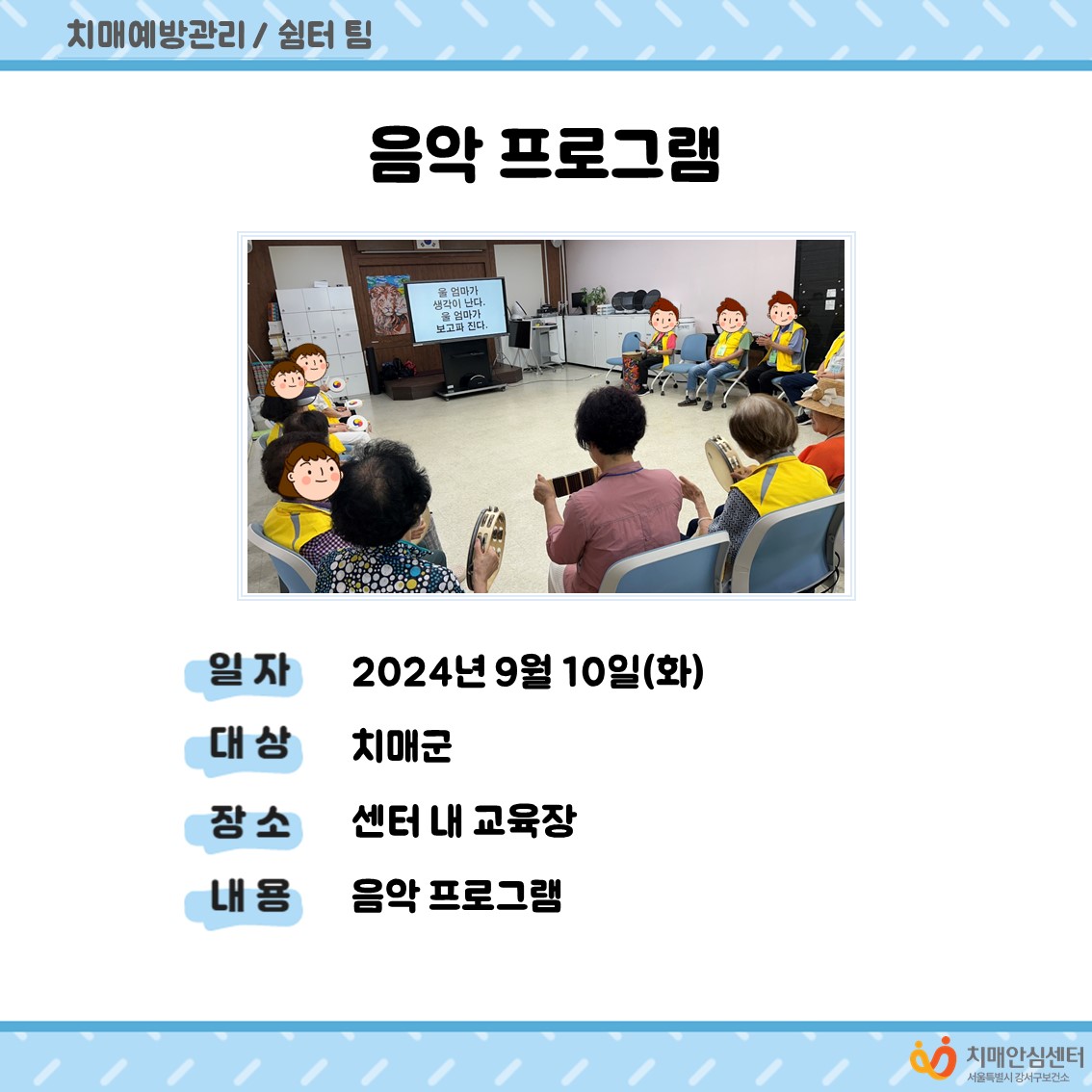 치매예방관리 / 쉼터 팀

음악 프로그램

울 엄마가
생각이 난다.
울 엄마가
보고파 진다.

일 자 2024년 9월 10일(화)

대 상 치매군

장 소 센터 내 교육장

내 용 음악 프로그램

치매안심센터
서울특별시 강서구보건소